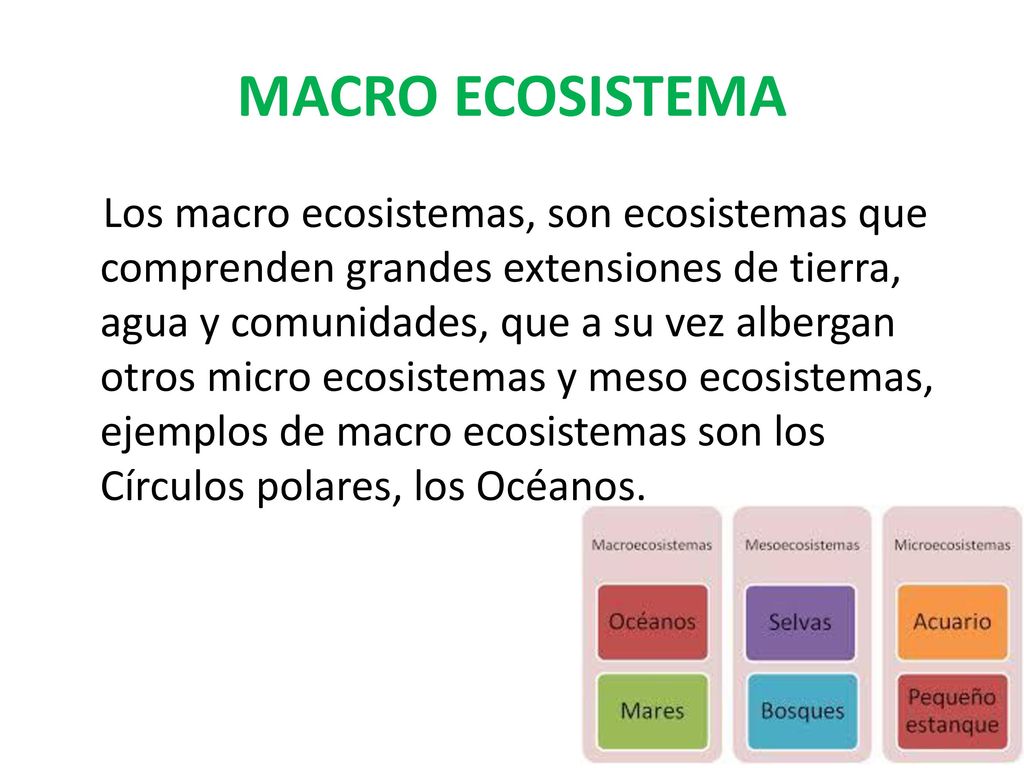 MACRO ECOSISTEMA

Los macro ecosistemas, son ecosistemas que comprenden grandes extensiones de tierra, agua y comunidades, que a su vez albergan otros micro ecosistemas y meso ecosistemas, ejemplos de macro ecosistemas son los Círculos polares, los Océanos.

Macroecosistemas
Océanos
Mares

Mesoecosistemas
Selvas
Bosques

Microecosistemas
Acuario
Pequeño estanque